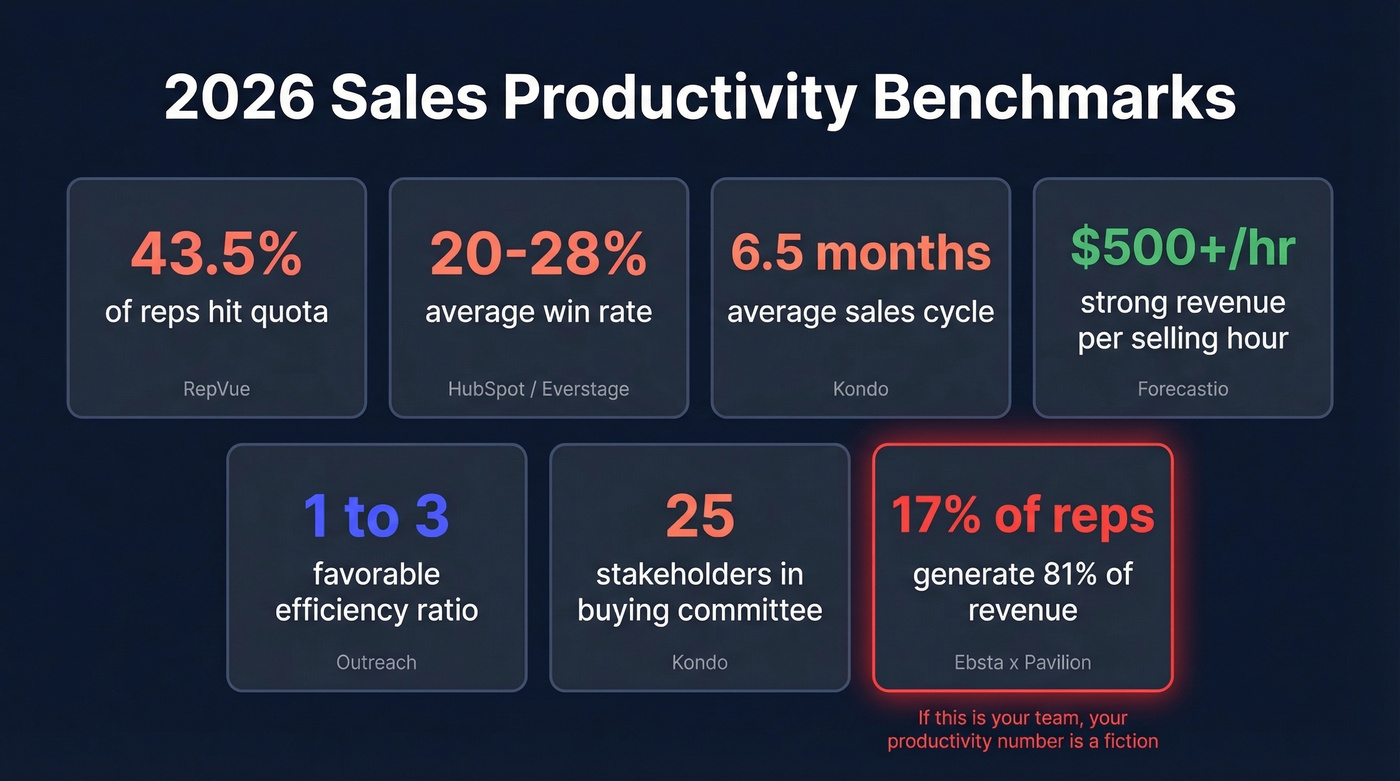 2026 Sales Productivity Benchmarks

43.5%
of reps hit quota
RepVue

20-28%
average win rate
HubSpot / Everstage

6.5 months
average sales cycle
Kondo

$500+/hr
strong revenue per selling hour
Forecastio

1 to 3
favorable efficiency ratio
Outreach

25
stakeholders in buying committee
Kondo

17% of reps
generate 81% of revenue
Ebsta x Pavilion

If this is your team, your productivity number is a fiction